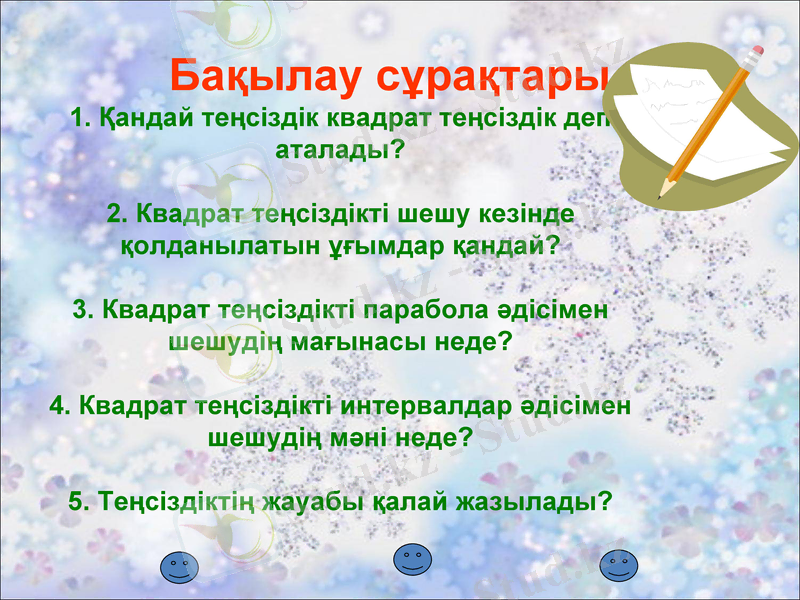 Бақылау сұрақтары

1. Қандай теңсіздік квадрат теңсіздік деп аталады?

2. Квадрат теңсіздікті шешу кезінде қолданылатын ұғымдар қандай?

3. Квадрат теңсіздікті парабола әдісімен шешудің мағынасы неде?

4. Квадрат теңсіздікті интервалдар әдісімен шешудің мәні неде?

5. Теңсіздіктің жауабы қалай жазылады?

Stud.kz